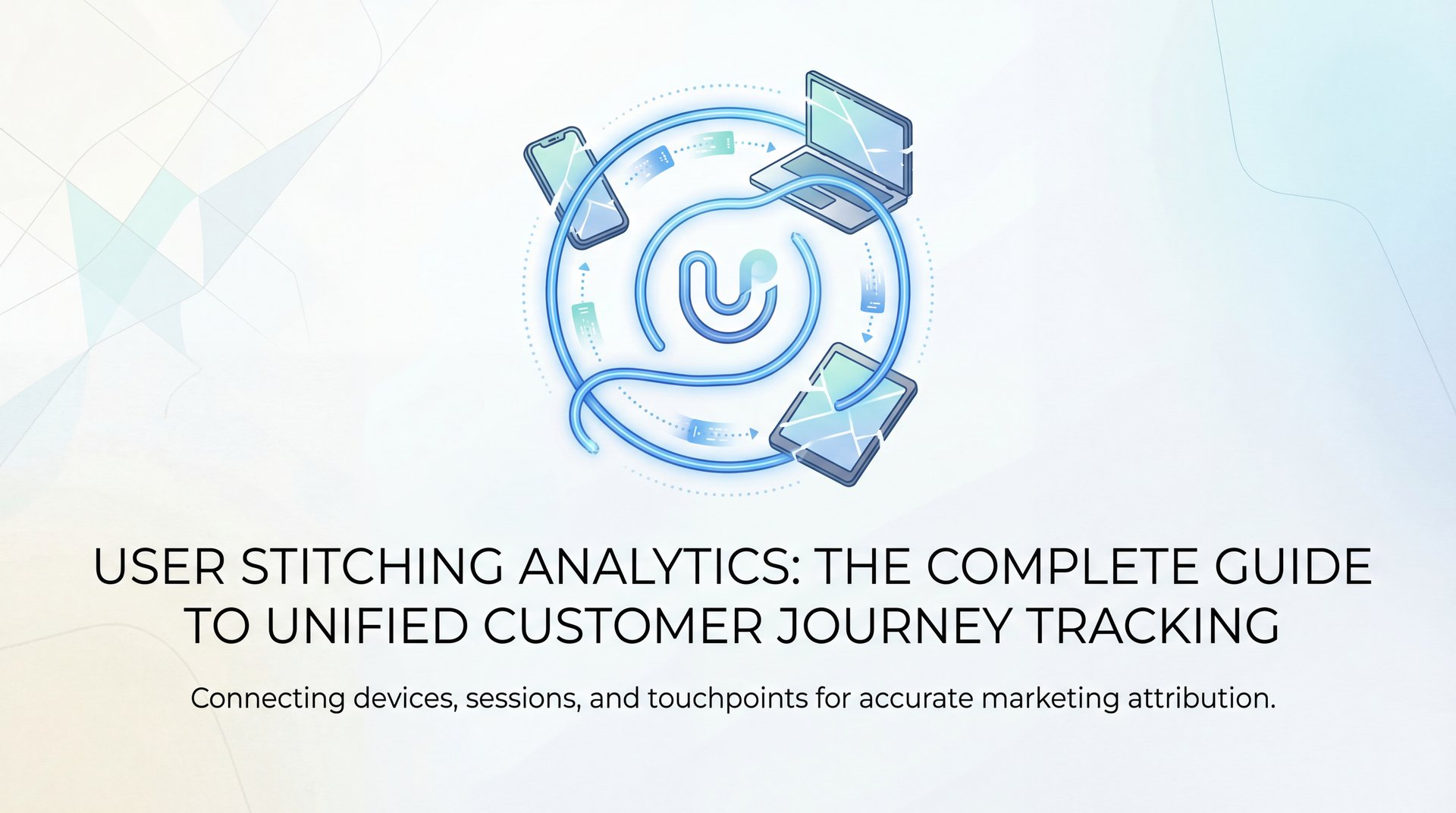 USER STITCHING ANALYTICS: THE COMPLETE GUIDE TO UNIFIED CUSTOMER JOURNEY TRACKING

Connecting devices, sessions, and touchpoints for accurate marketing attribution.